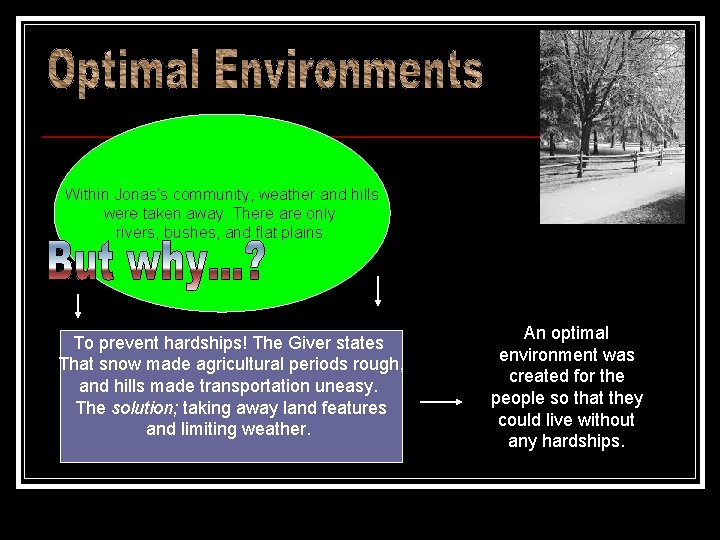 Optimal Environments

Within Jonas's community, weather and hills were taken away. There are only rivers, bushes, and flat plains.

But why...?

To prevent hardships! The Giver states That snow made agricultural periods rough, and hills made transportation uneasy. The solution; taking away land features and limiting weather.

An optimal environment was created for the people so that they could live without any hardships.